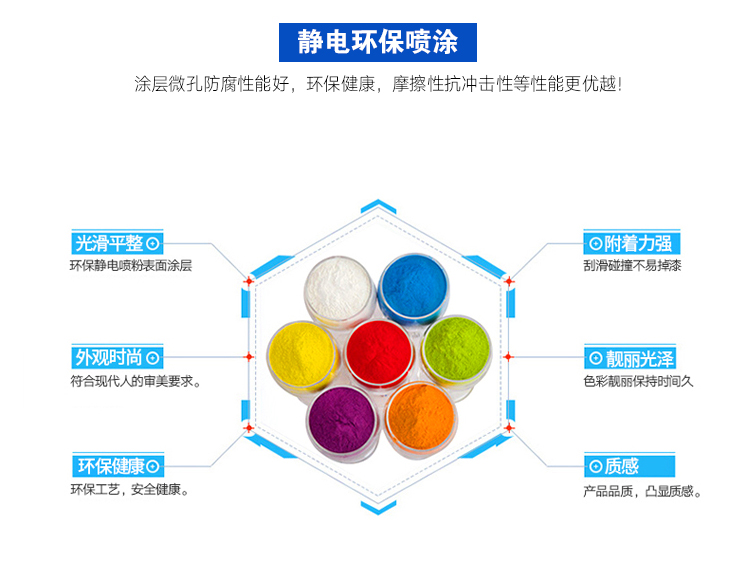 静电环保喷涂

涂层微孔防腐性能好，环保健康，摩擦性抗冲击性等性能更优越！

光滑平整
环保静电喷粉表面涂层

外观时尚
符合现代人的审美要求。

环保健康
环保工艺，安全健康。

附着力强
刮滑碰撞不易掉漆

靓丽光泽
色彩靓丽保持时间久

质感
产品品质，凸显质感。